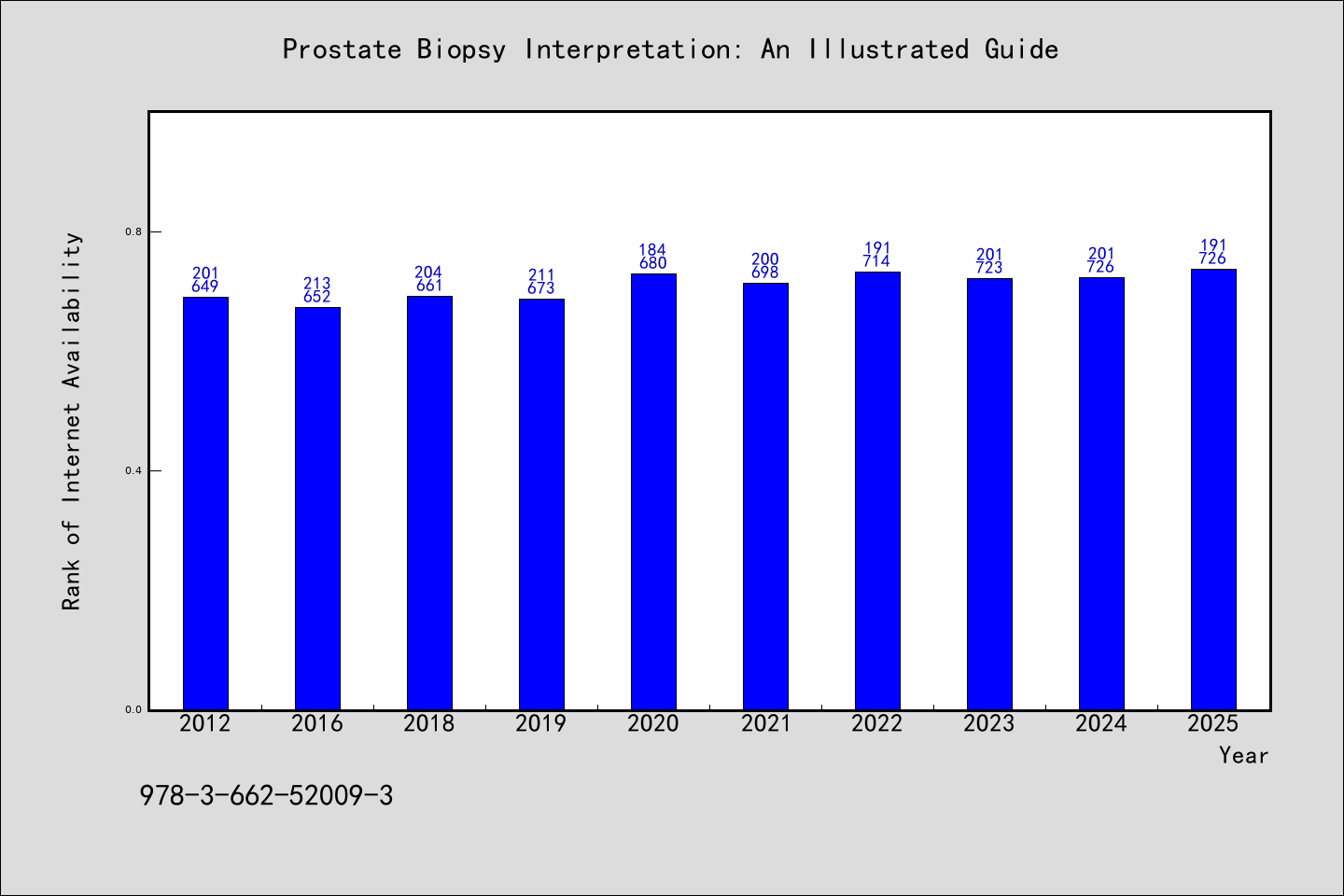 Prostate Biopsy Interpretation: An Illustrated Guide

Rank of Internet Availability

0.8
0.4
0.0

201
649
213
652
204
661
211
673
184
680
200
698
191
714
201
723
201
726
191
726

2012
2016
2018
2019
2020
2021
2022
2023
2024
2025

Year

978-3-662-52009-3